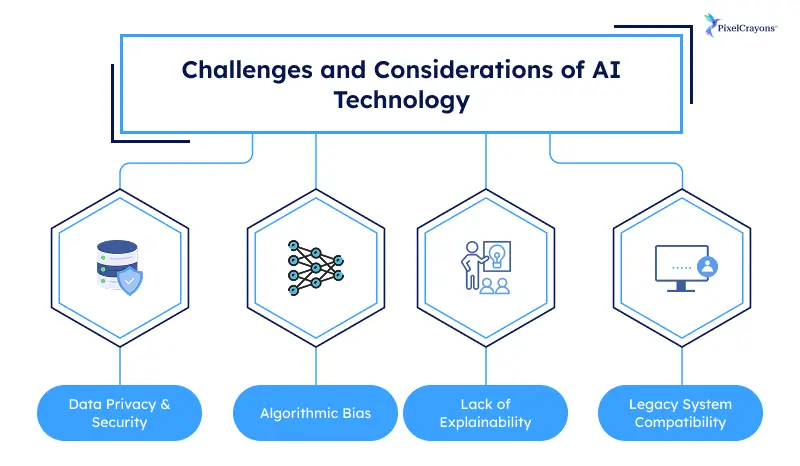 PixelCrayons™

Challenges and Considerations of AI Technology

Data Privacy & Security

Algorithmic Bias

Lack of Explainability

Legacy System Compatibility